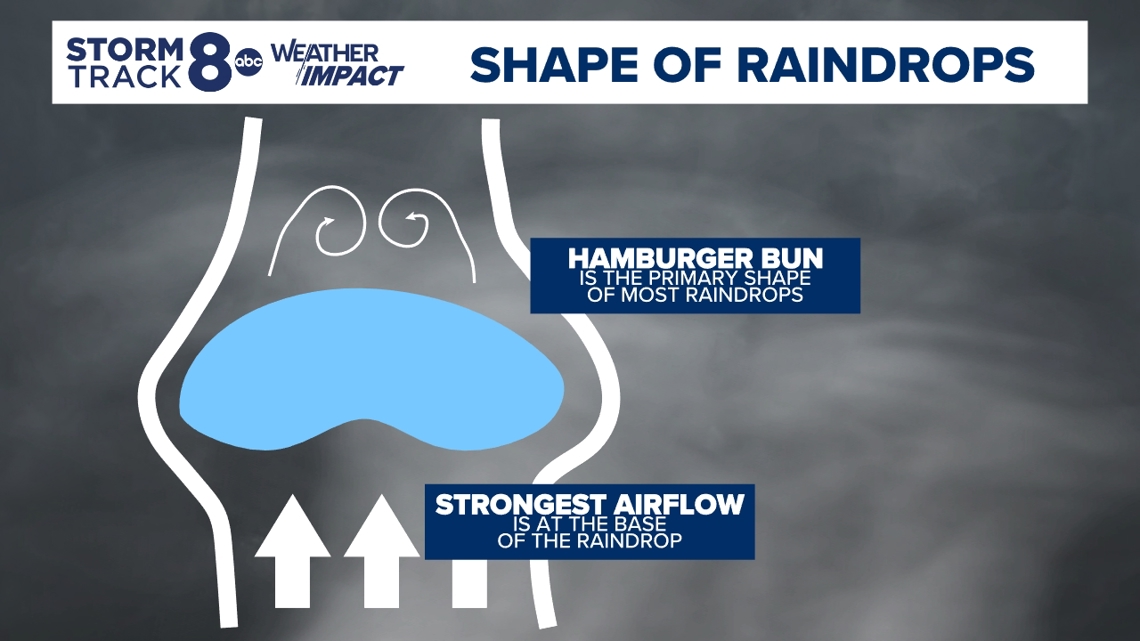 STORM TRACK 8 abc WEATHER IMPACT

SHAPE OF RAINDROPS

HAMBURGER BUN
IS THE PRIMARY SHAPE OF MOST RAINDROPS

STRONGEST AIRFLOW
IS AT THE BASE OF THE RAINDROP